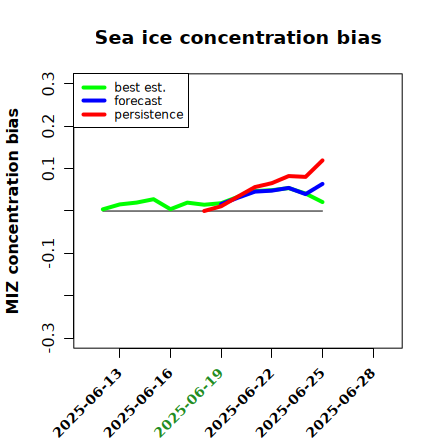 Sea ice concentration bias

best est.
forecast
persistence

MIZ concentration bias

0.3
0.2
0.1
-0.1
-0.3

2025-06-13
2025-06-16
2025-06-19
2025-06-22
2025-06-25
2025-06-28